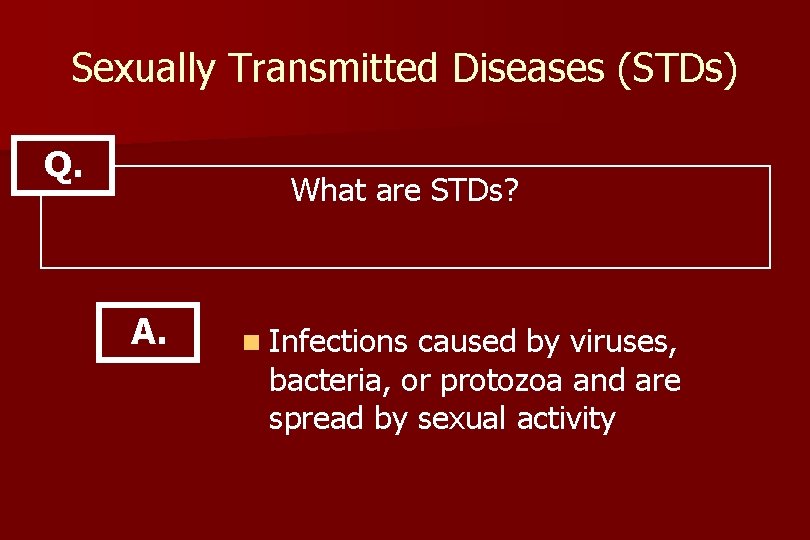 Sexually Transmitted Diseases (STDs)

Q.

What are STDs?

A.

Infections caused by viruses, bacteria, or protozoa and are spread by sexual activity